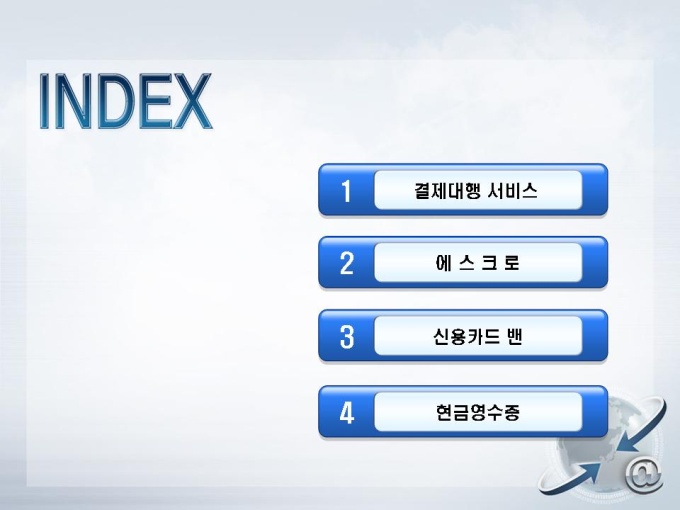 INDEX

1 결제대행 서비스

2 에 스 크 로

3 신용카드 밴

4 현금영수증

@